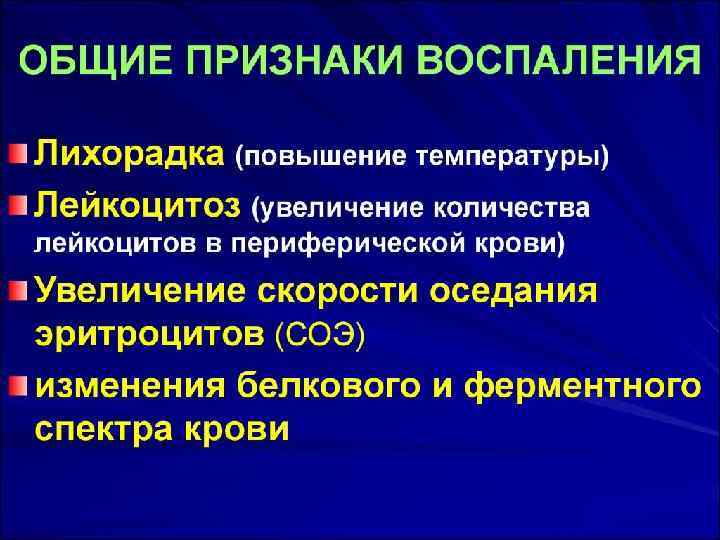 ОБЩИЕ ПРИЗНАКИ ВОСПАЛЕНИЯ

Лихорадка (повышение температуры)

Лейкоцитоз (увеличение количества лейкоцитов в периферической крови)

Увеличение скорости оседания эритроцитов (СОЭ)

изменения белкового и ферментного спектра крови